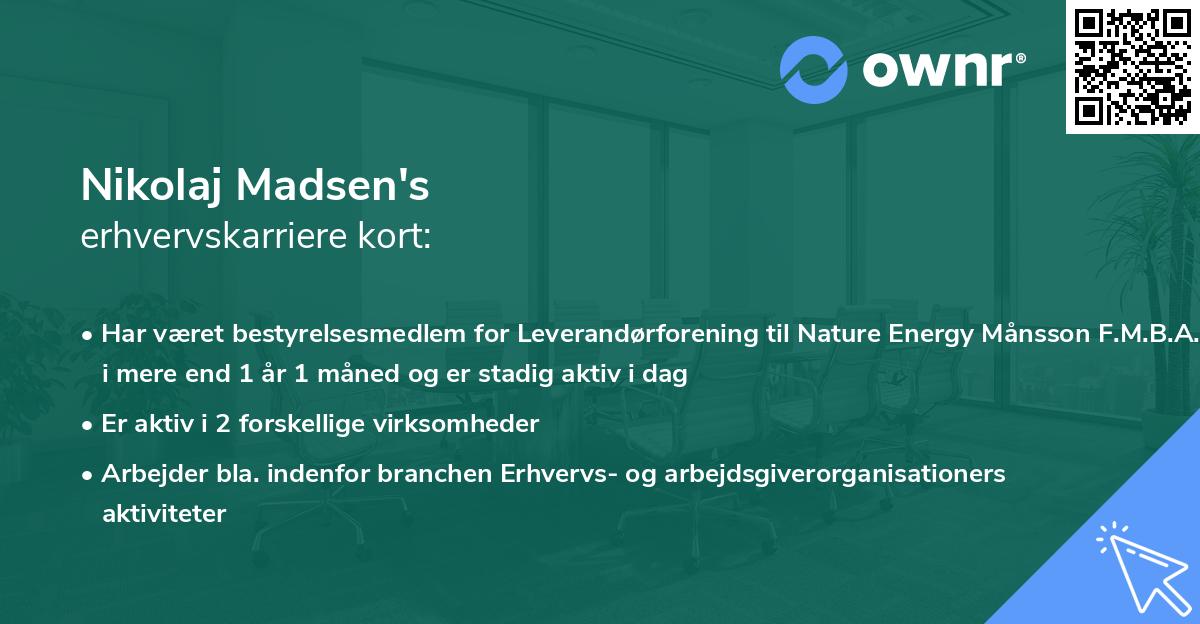 ownr®

Nikolaj Madsen's
erhvervskarriere kort:

• Har været bestyrelsesmedlem for Leverandørforening til Nature Energy Månsson F.M.B.A. i mere end 1 år 1 måned og er stadig aktiv i dag

• Er aktiv i 2 forskellige virksomheder

• Arbejder bla. indenfor branchen Erhvervs- og arbejdsgiverorganisationers aktiviteter